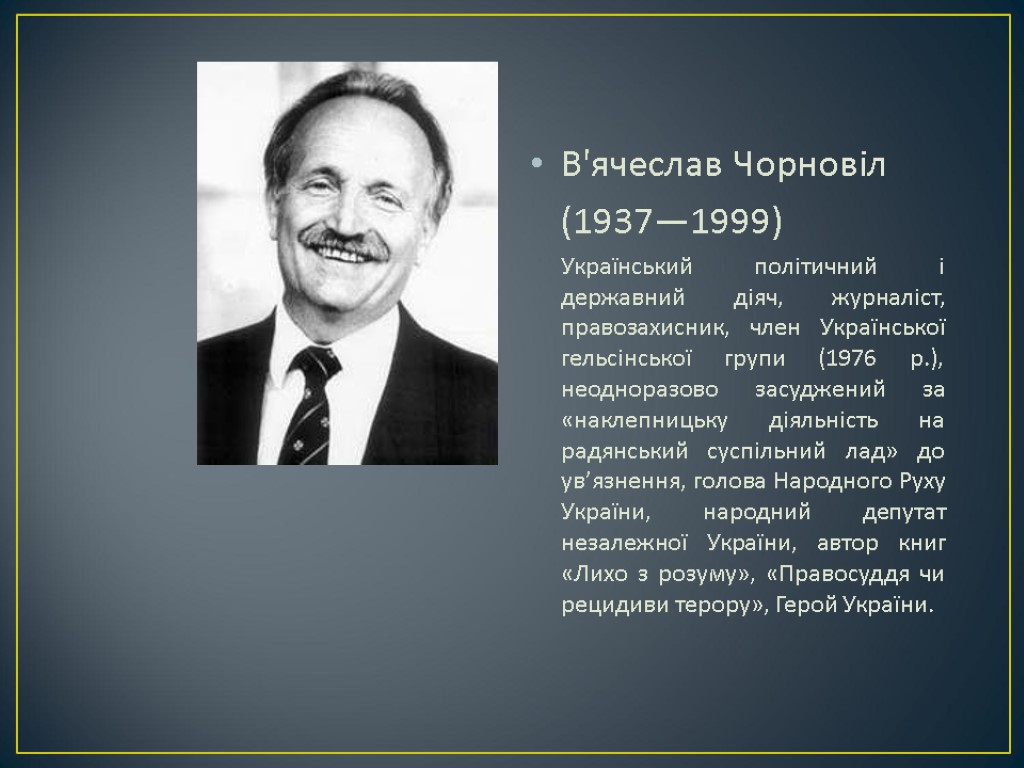 • В'ячеслав Чорновіл (1937—1999)

Український політичний і державний діяч, журналіст, правозахисник, член Української гельсінської групи (1976 р.), неодноразово засуджений за «наклепницьку діяльність на радянський суспільний лад» до ув'язнення, голова Народного Руху України, народний депутат незалежної України, автор книг «Лихо з розуму», «Правосуддя чи рецидиви терору», Герой України.